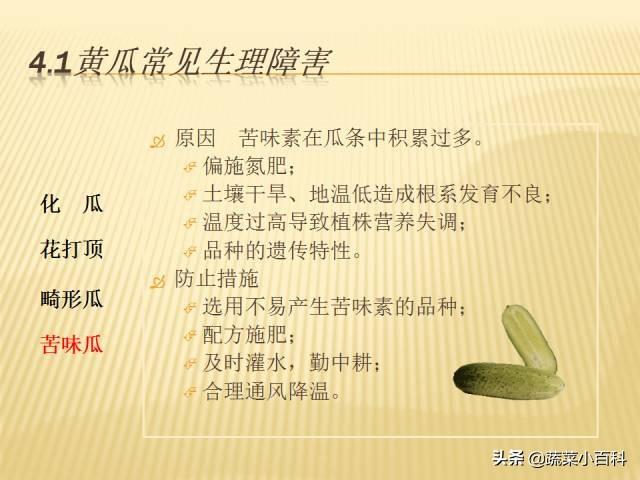 4.1黄瓜常见生理障害

化　瓜

花打顶

畸形瓜

苦味瓜

原因　苦味素在瓜条中积累过多。

偏施氮肥；

土壤干旱、地温低造成根系发育不良；

温度过高导致植株营养失调；

品种的遗传特性。

防止措施

选用不易产生苦味素的品种；

配方施肥；

及时灌水，勤中耕；

合理通风降温。

头条 @蔬菜小百科